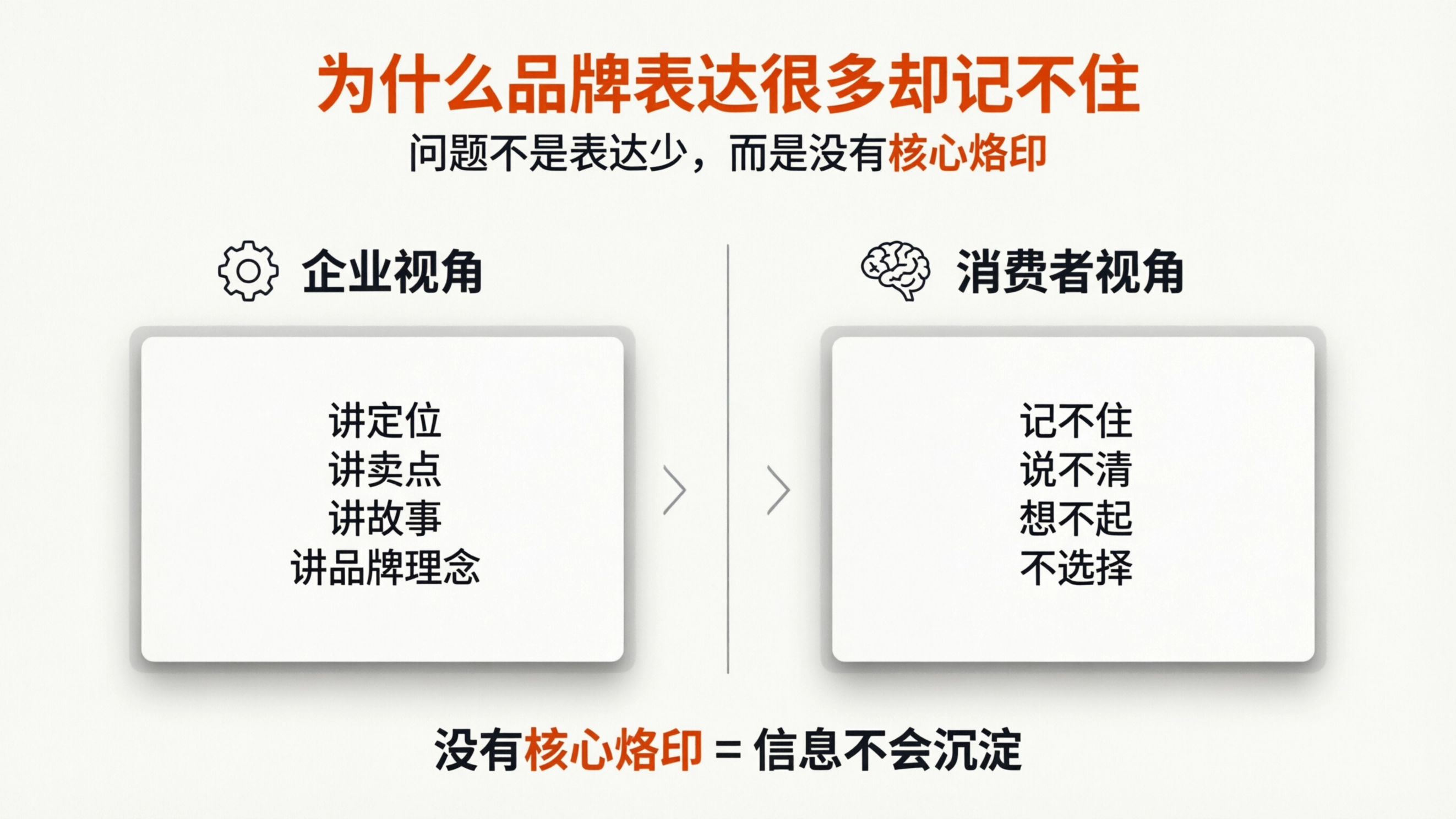 为什么品牌表达很多却记不住

问题不是表达少，而是没有核心烙印

企业视角

讲定位
讲卖点
讲故事
讲品牌理念

消费者视角

记不住
说不清
想不起
不选择

没有核心烙印 = 信息不会沉淀